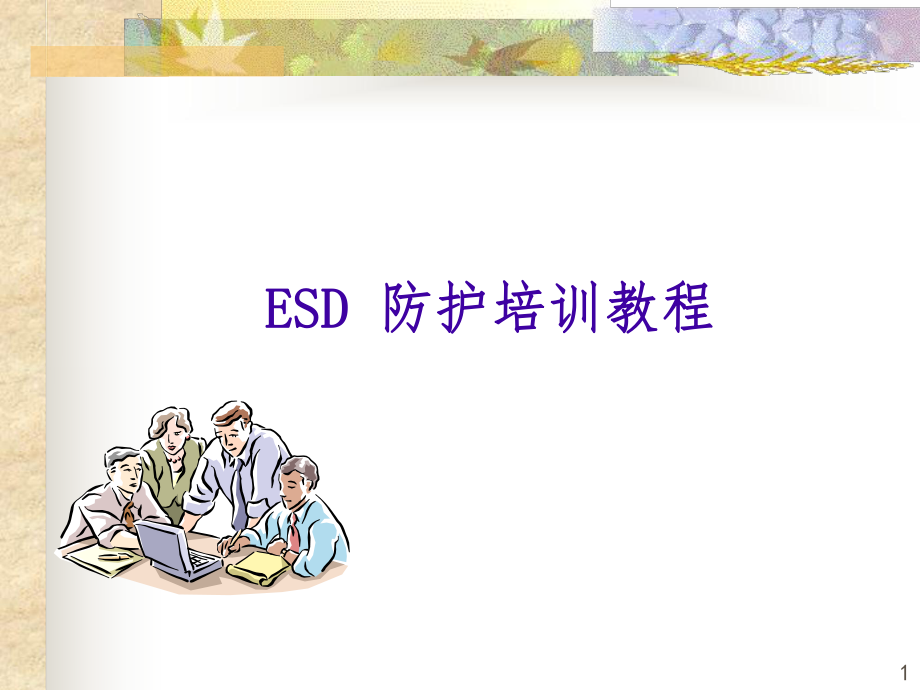 ESD 防护培训教程

1